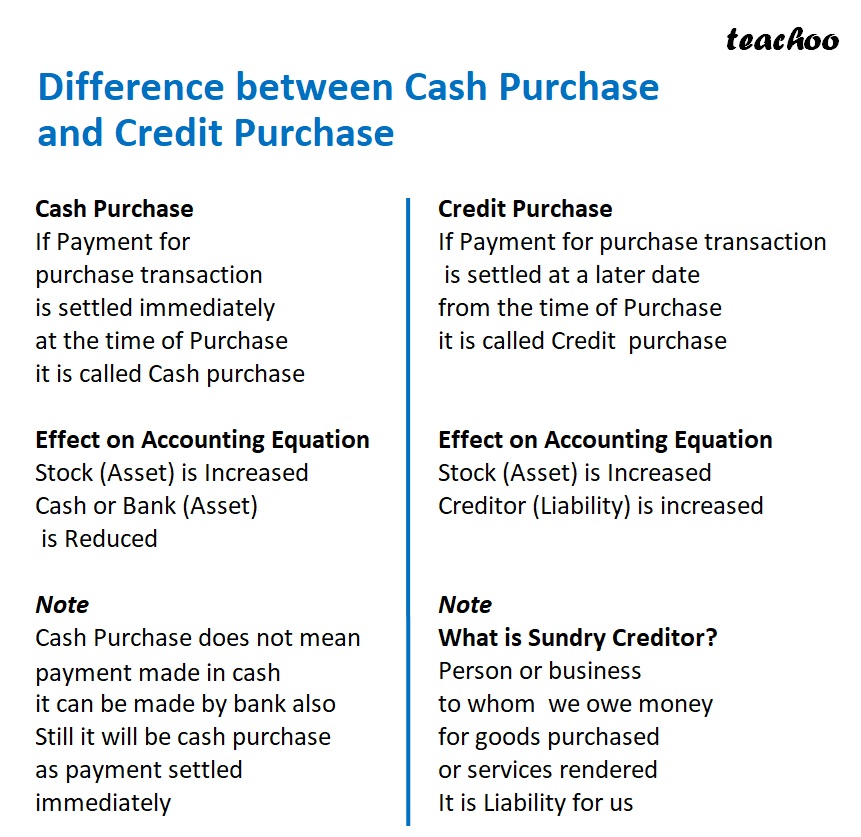 teachoo

Difference between Cash Purchase and Credit Purchase

Cash Purchase
If Payment for purchase transaction is settled immediately at the time of Purchase it is called Cash purchase

Effect on Accounting Equation
Stock (Asset) is Increased
Cash or Bank (Asset) is Reduced

Note
Cash Purchase does not mean payment made in cash it can be made by bank also Still it will be cash purchase as payment settled immediately

Credit Purchase
If Payment for purchase transaction is settled at a later date from the time of Purchase it is called Credit purchase

Effect on Accounting Equation
Stock (Asset) is Increased
Creditor (Liability) is increased

Note
What is Sundry Creditor?
Person or business to whom we owe money for goods purchased or services rendered
It is Liability for us